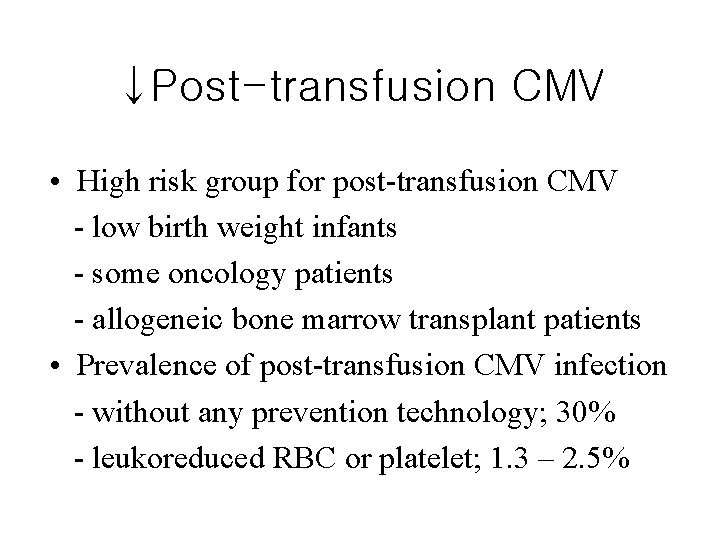 ↓Post-transfusion CMV

• High risk group for post-transfusion CMV
- low birth weight infants
- some oncology patients
- allogeneic bone marrow transplant patients
• Prevalence of post-transfusion CMV infection
- without any prevention technology; 30%
- leukoreduced RBC or platelet; 1.3 – 2.5%